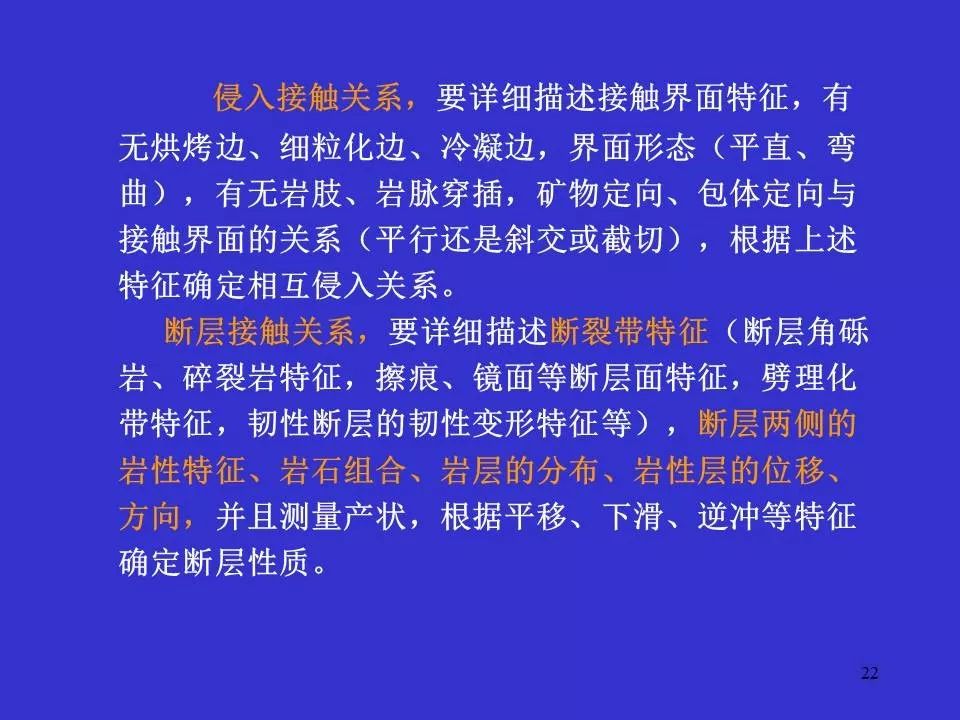 侵入接触关系，要详细描述接触界面特征，有无烘烤边、细粒化边、冷凝边，界面形态（平直、弯曲），有无岩肢、岩脉穿插，矿物定向、包体定向与接触界面的关系（平行还是斜交或截切），根据上述特征确定相互侵入关系。

断层接触关系，要详细描述断裂带特征（断层角砾岩、碎裂岩特征，擦痕、镜面等断层面特征，劈理化带特征，韧性断层的韧性变形特征等），断层两侧的岩性特征、岩石组合、岩层的分布、岩性层的位移、方向，并且测量产状，根据平移、下滑、逆冲等特征确定断层性质。

22